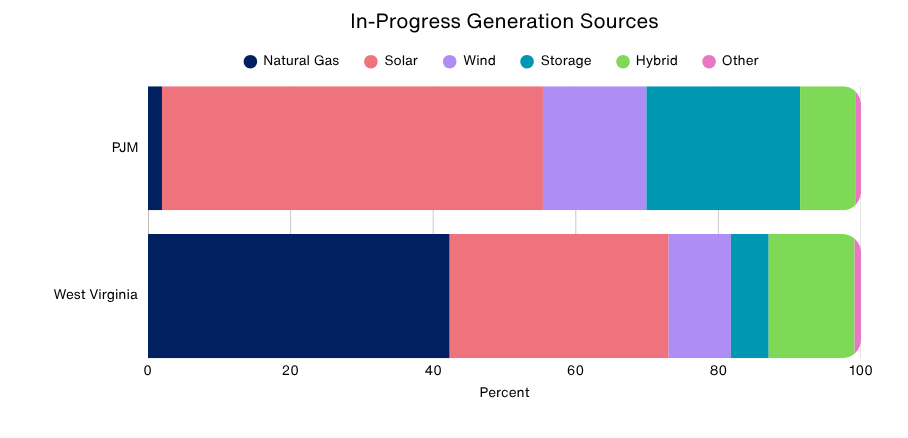 In-Progress Generation Sources

Natural Gas Solar Wind Storage Hybrid Other

PJM

West Virginia

0 20 40 60 80 100

Percent